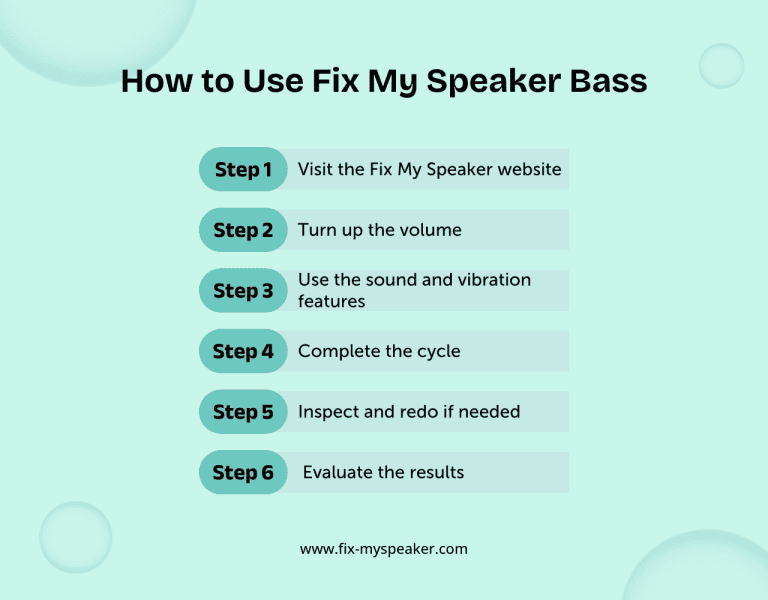 How to Use Fix My Speaker Bass

Step 1 Visit the Fix My Speaker website

Step 2 Turn up the volume

Step 3 Use the sound and vibration features

Step 4 Complete the cycle

Step 5 Inspect and redo if needed

Step 6 Evaluate the results

www.fix-myspeaker.com